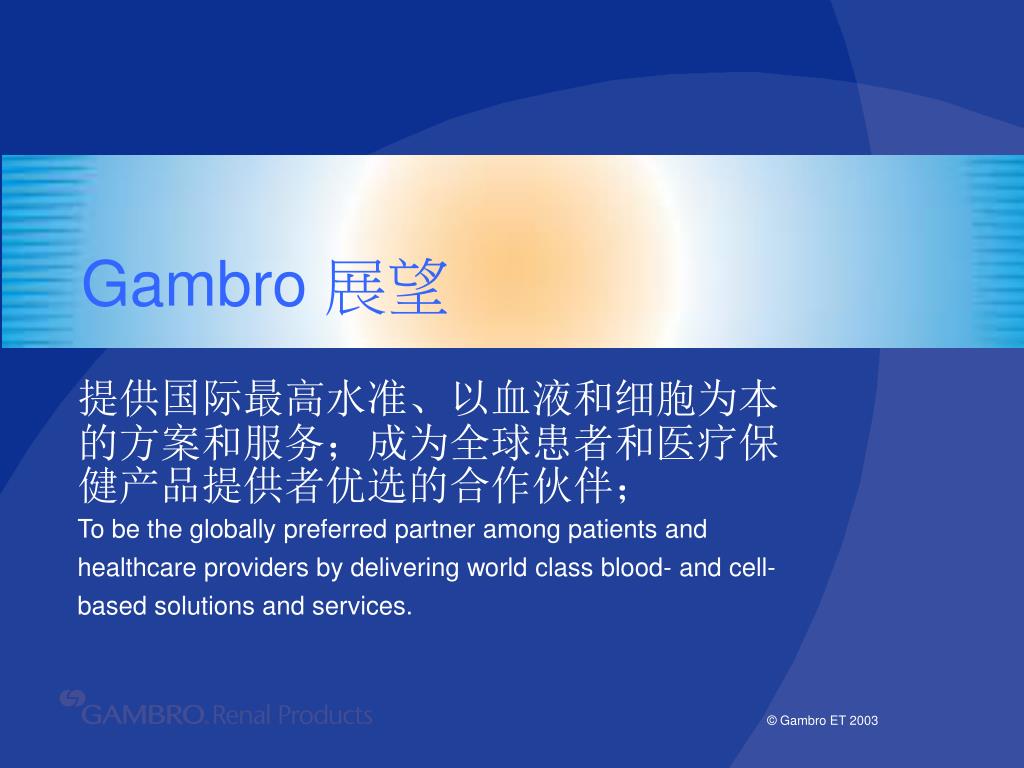 Gambro 展望

提供国际最高水准、以血液和细胞为本的方案和服务；成为全球患者和医疗保健产品提供者优选的合作伙伴；
To be the globally preferred partner among patients and healthcare providers by delivering world class blood- and cell-based solutions and services.

GAMBRO. Renal Products

© Gambro ET 2003